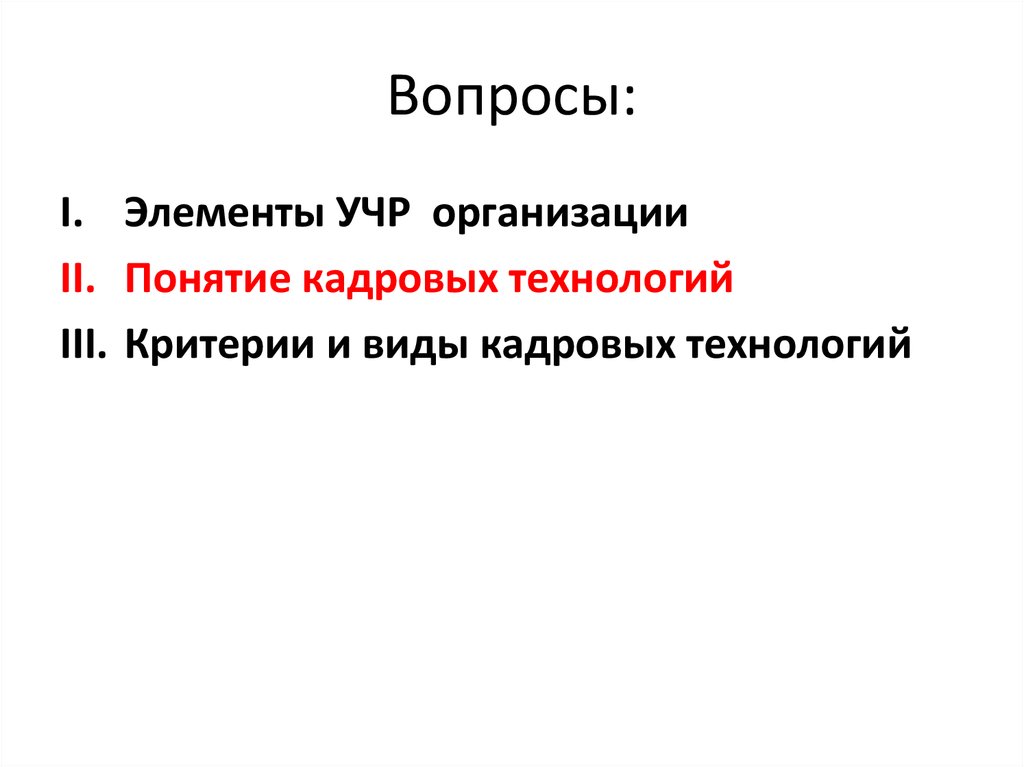 Вопросы:

I. Элементы УЧР организации
II. Понятие кадровых технологий
III. Критерии и виды кадровых технологий